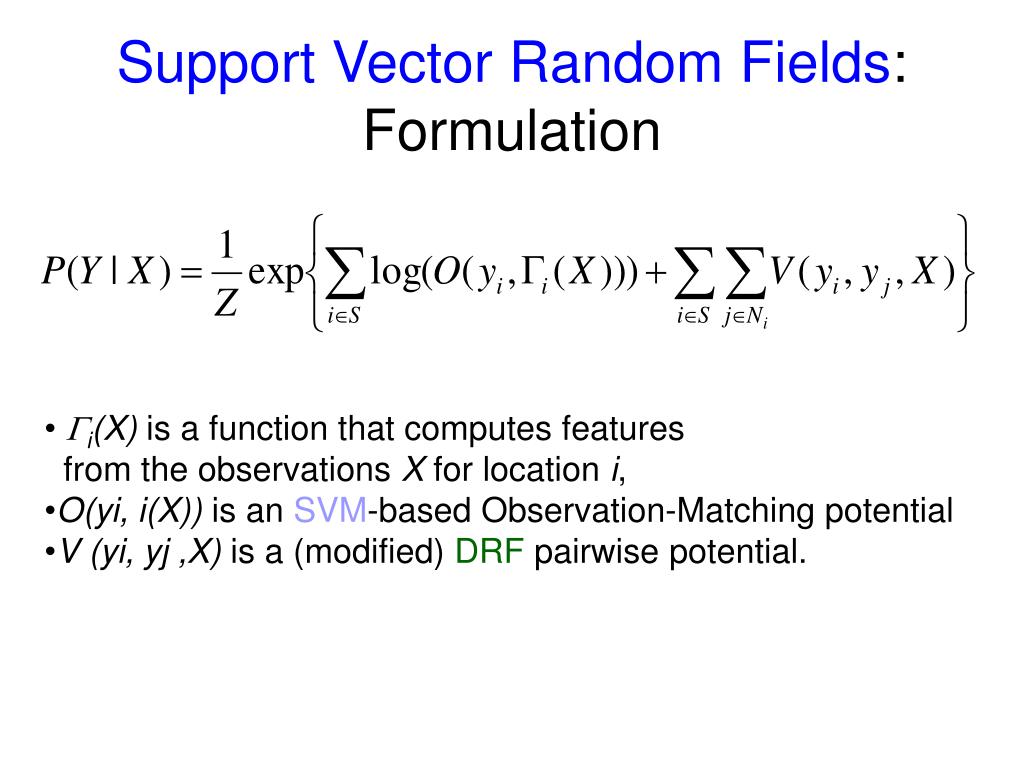 Support Vector Random Fields: Formulation

$P(Y \mid X) = \frac{1}{Z} \exp\left\{ \sum_{i \in S} \log(O(y_i, \Gamma_i(X))) + \sum_{i \in S} \sum_{j \in N_i} V(y_i, y_j, X) \right\}$

• $\Gamma_i(X)$ is a function that computes features from the observations $X$ for location $i$,
•O(yi, i(X)) is an SVM-based Observation-Matching potential
•V (yi, yj ,X) is a (modified) DRF pairwise potential.